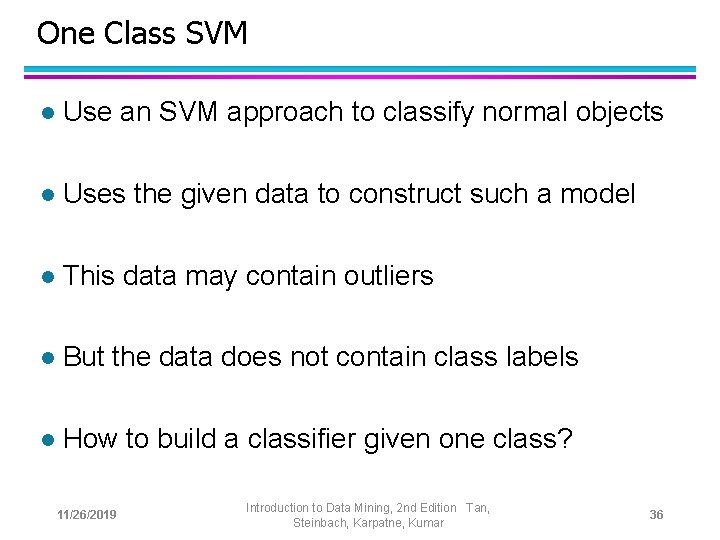 One Class SVM

● Use an SVM approach to classify normal objects

● Uses the given data to construct such a model

● This data may contain outliers

● But the data does not contain class labels

● How to build a classifier given one class?

11/26/2019

Introduction to Data Mining, 2nd Edition Tan, Steinbach, Karpatne, Kumar

36